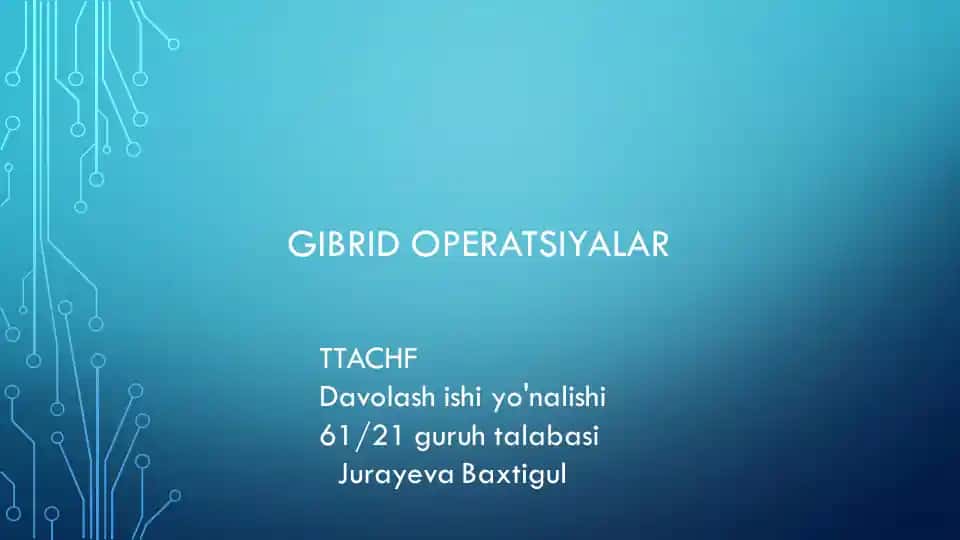 GIBRID OPERATSIYALAR

TTACHF
Davolash ishi yo'nalishi
61/21 guruh talabasi
Jurayeva Baxtigul